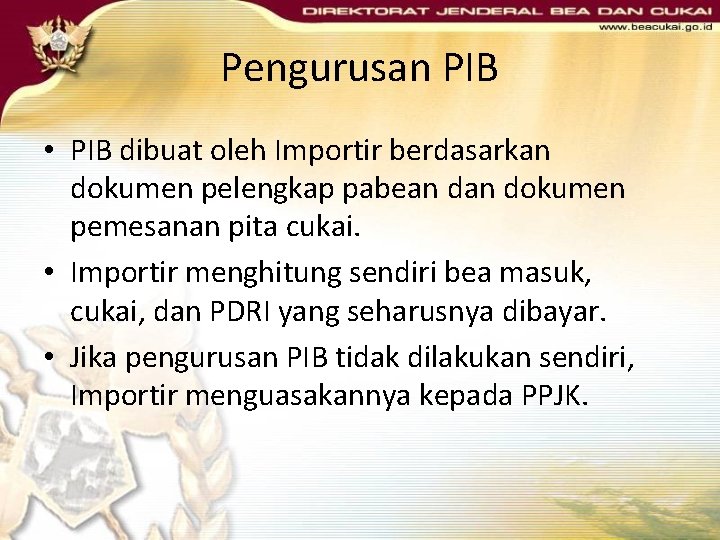 DIREKTORAT JENDERAL BEA DAN CUKAI
www.beacukai.go.id

Pengurusan PIB

• PIB dibuat oleh Importir berdasarkan dokumen pelengkap pabean dan dokumen pemesanan pita cukai.
• Importir menghitung sendiri bea masuk, cukai, dan PDRI yang seharusnya dibayar.
• Jika pengurusan PIB tidak dilakukan sendiri, Importir menguasakannya kepada PPJK.